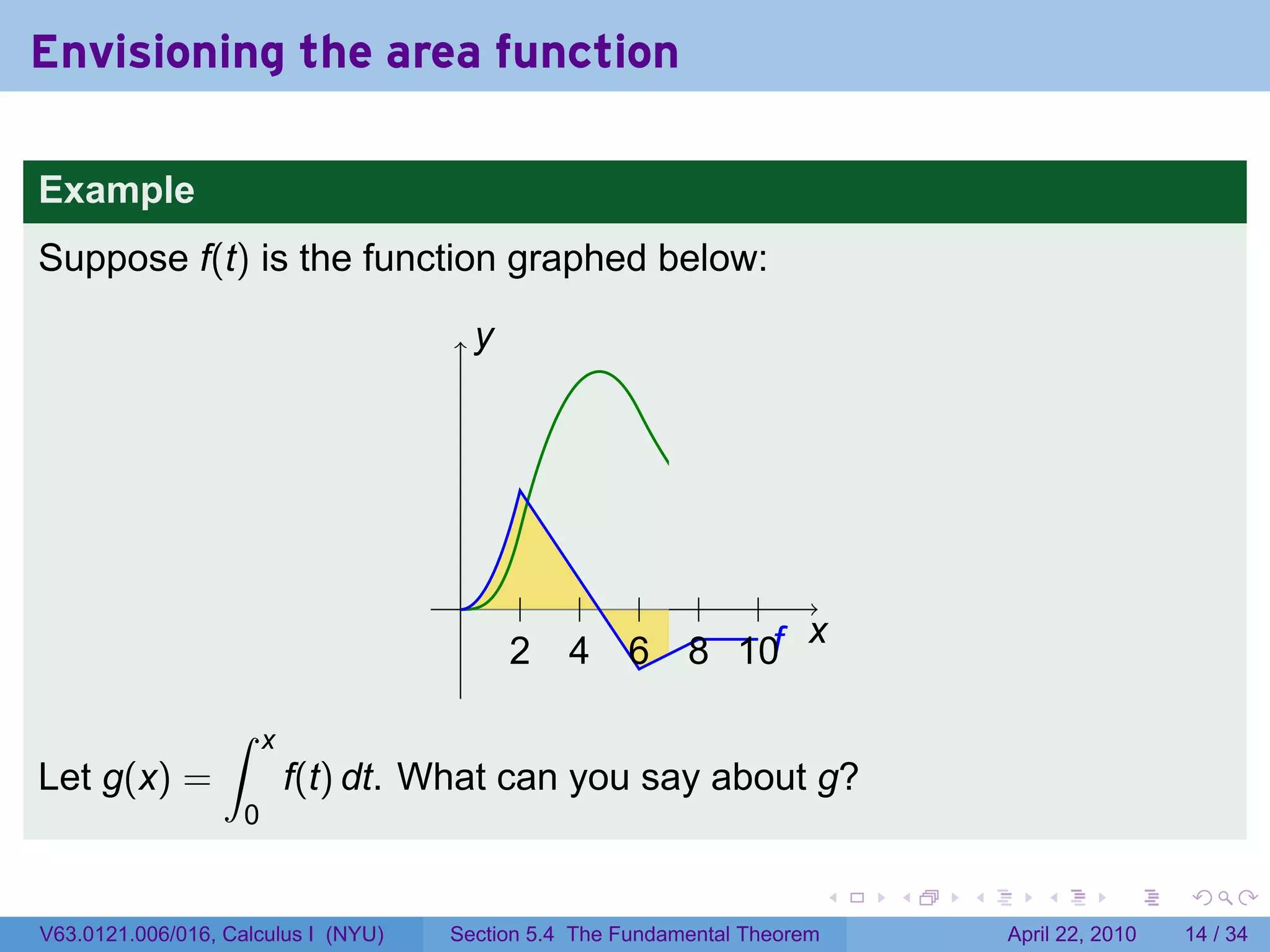 Envisioning the area function

Example

Suppose $f(t)$ is the function graphed below:

y

2 4 6 8 10 f x

Let $g(x) = \int_0^x f(t)\,dt$. What can you say about $g$?

V63.0121.006/016, Calculus I (NYU) Section 5.4 The Fundamental Theorem April 22, 2010 14 / 34